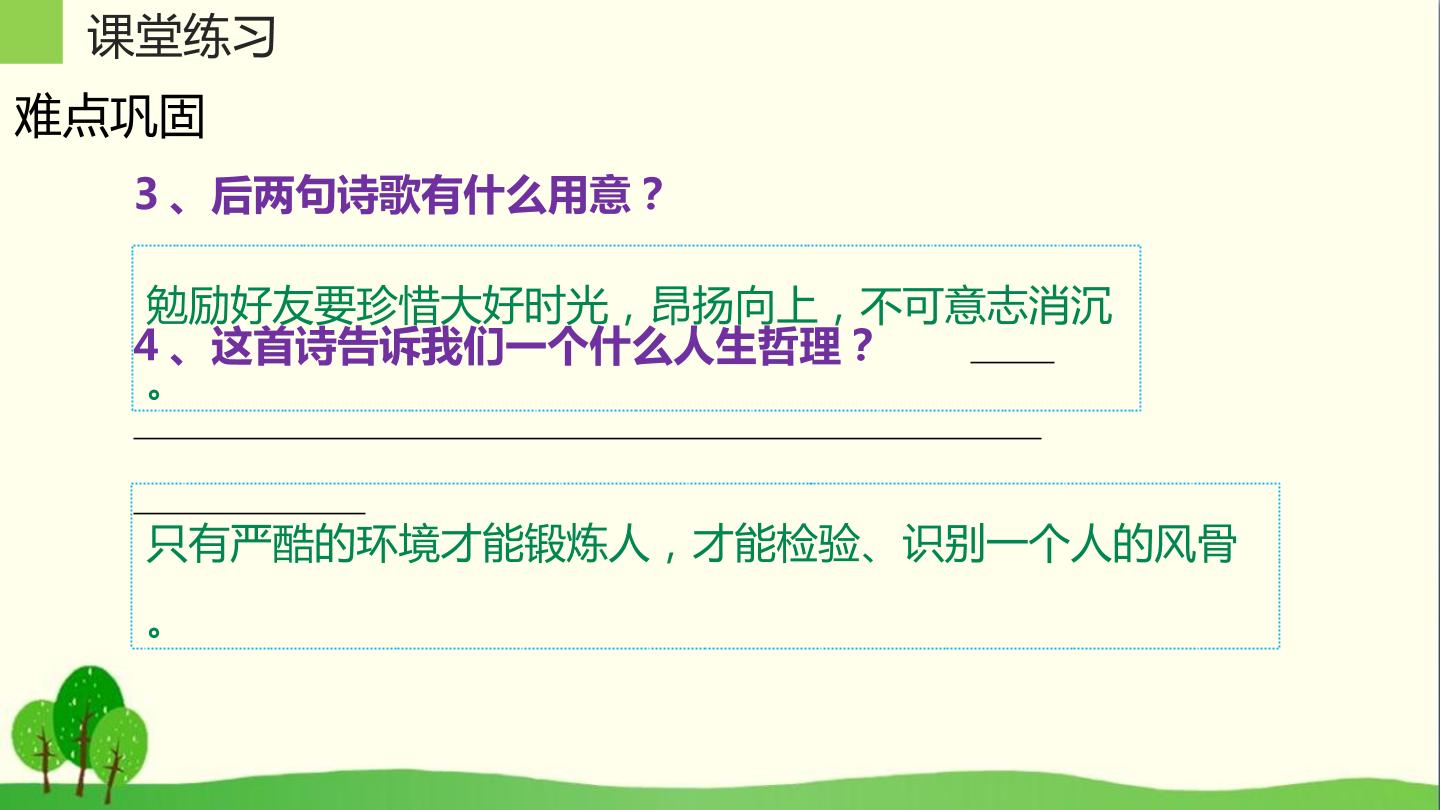 课堂练习

难点巩固

3、后两句诗歌有什么用意？

勉励好友要珍惜大好时光，昂扬向上，不可意志消沉。

4、这首诗告诉我们一个什么人生哲理？

只有严酷的环境才能锻炼人，才能检验、识别一个人的风骨。